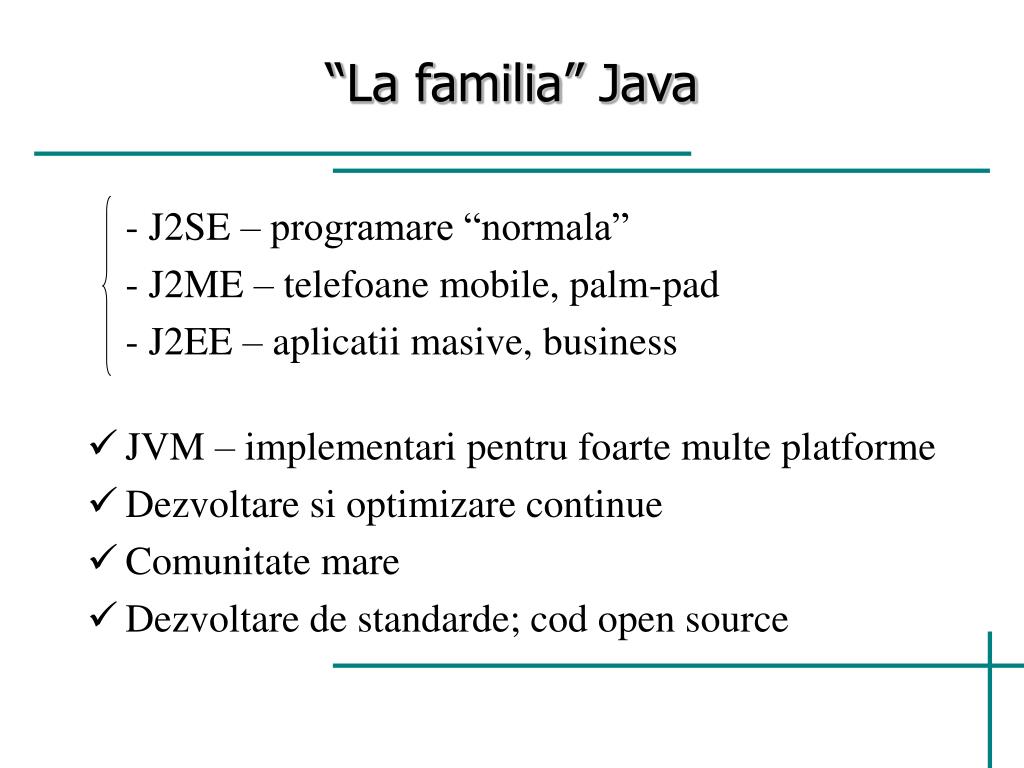 “La familia” Java

- J2SE – programare “normala”
- J2ME – telefoane mobile, palm-pad
- J2EE – aplicatii masive, business

✓ JVM – implementari pentru foarte multe platforme
✓ Dezvoltare si optimizare continue
✓ Comunitate mare
✓ Dezvoltare de standarde; cod open source